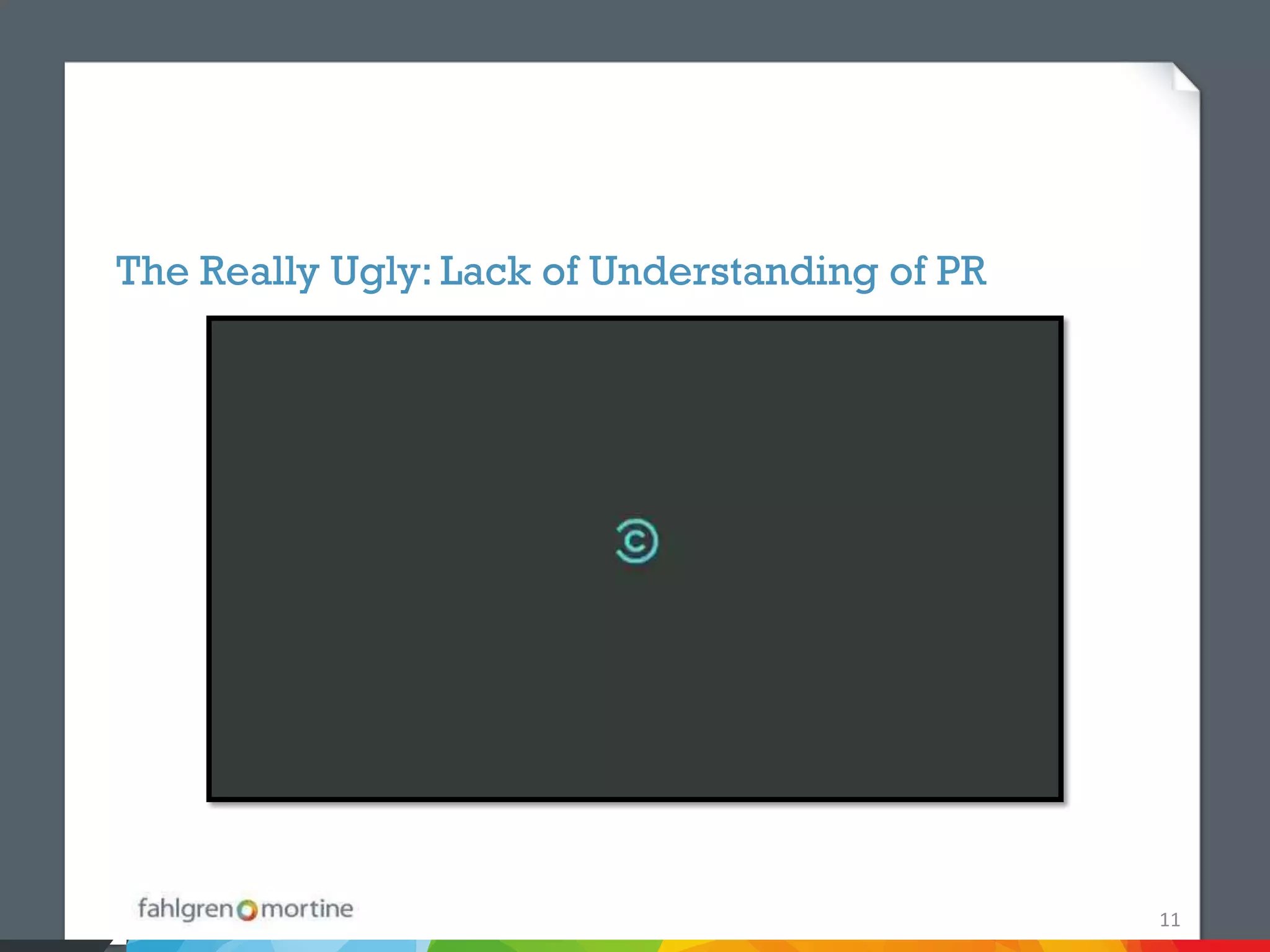 The Really Ugly: Lack of Understanding of PR

fahlgren mortine

11